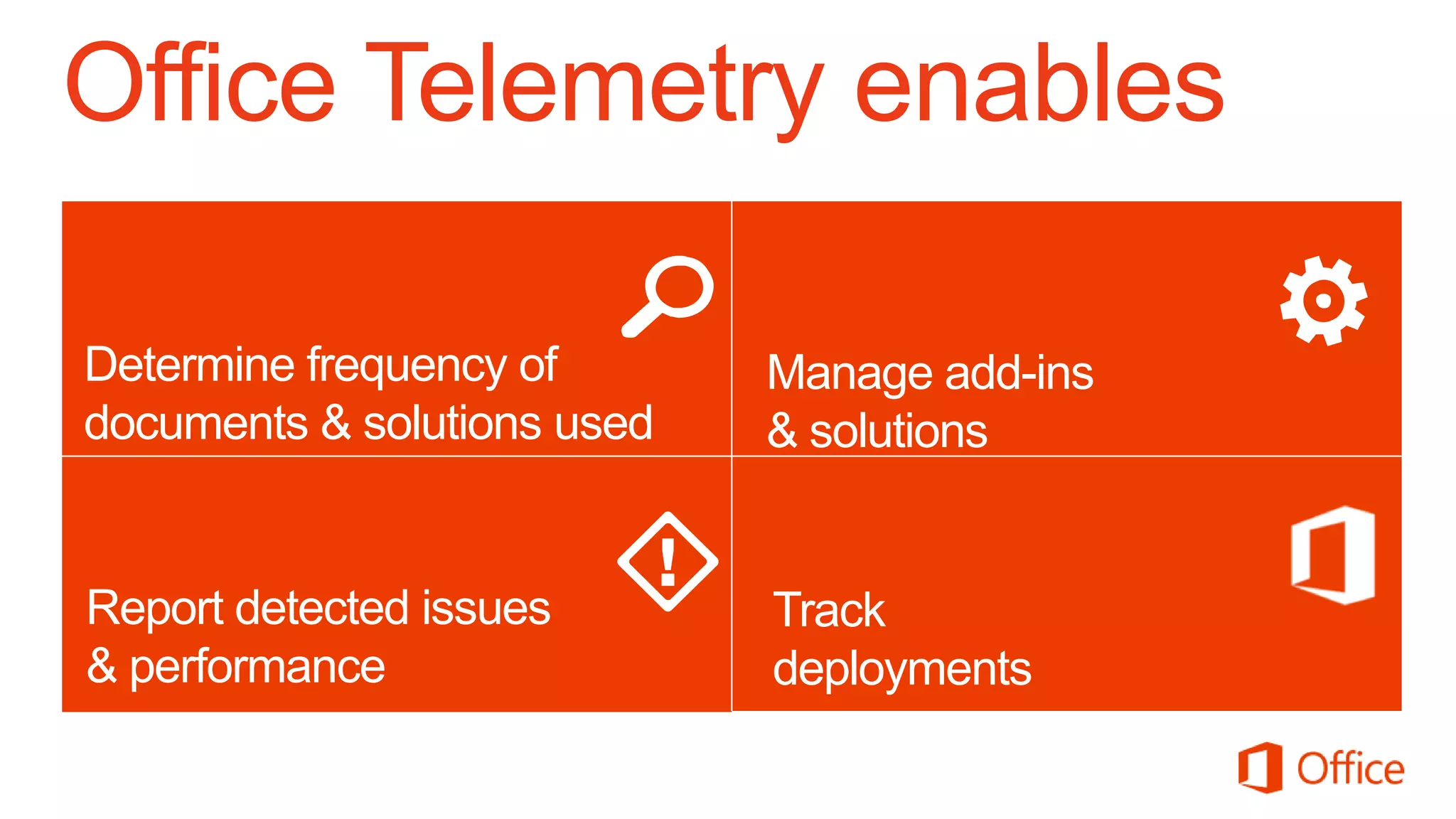 Office Telemetry enables

Determine frequency of documents & solutions used

Manage add-ins & solutions

Report detected issues & performance

Track deployments

Office